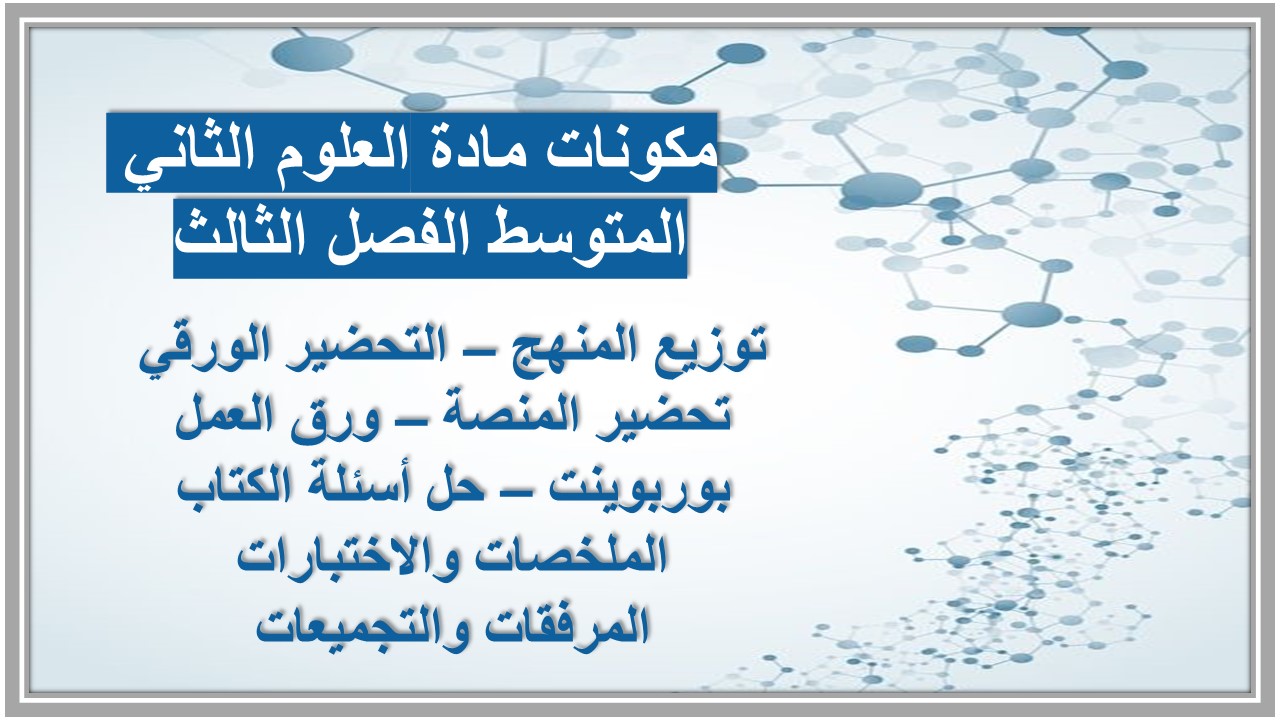 مكونات مادة العلوم الثاني المتوسط الفصل الثالث

توزيع المنهج – التحضير الورقي
تحضير المنصة – ورق العمل
بوربوينت – حل أسئلة الكتاب
الملخصات والاختبارات
المرفقات والتجميعات